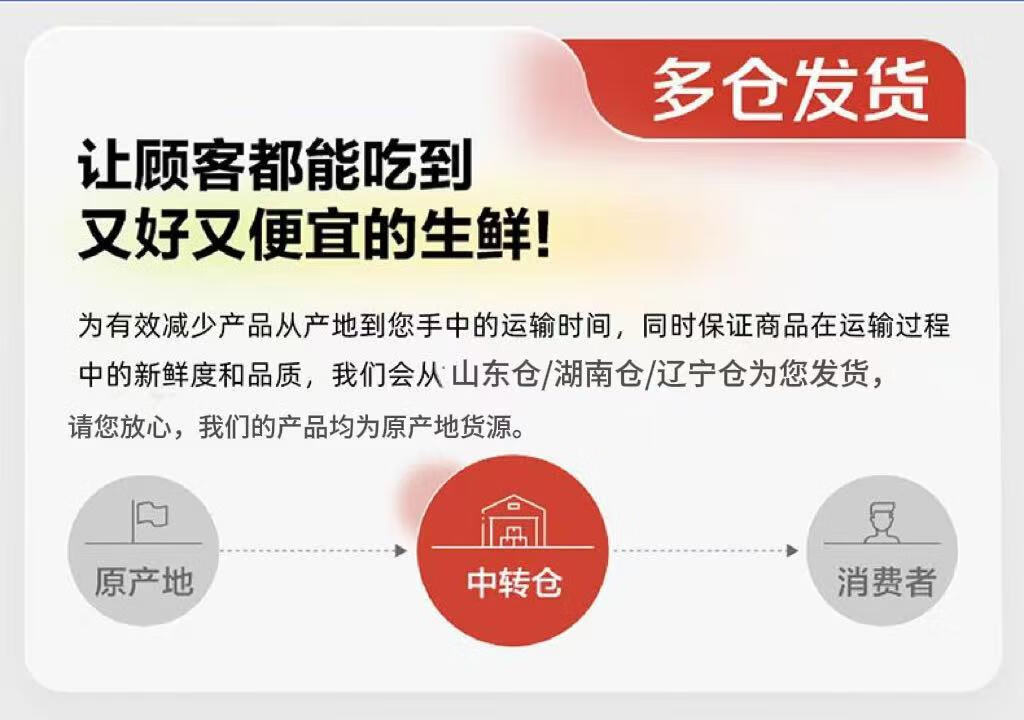 多仓发货

让顾客都能吃到
又好又便宜的生鲜!

为有效减少产品从产地到您手中的运输时间，同时保证商品在运输过程中的新鲜度和品质，我们会从 山东仓/湖南仓/辽宁仓为您发货，请您放心，我们的产品均为原产地货源。

原产地

中转仓

消费者